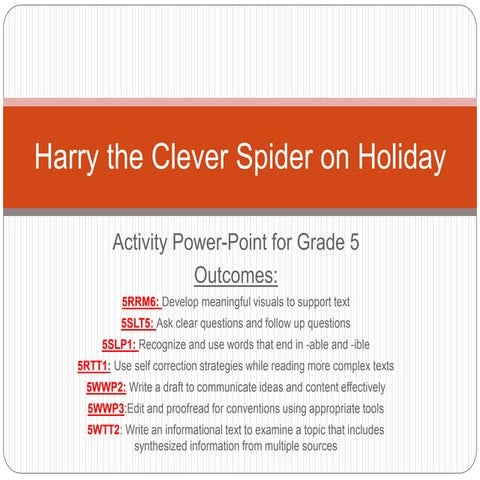 Harry the Clever Spider on Holiday

Activity Power-Point for Grade 5

Outcomes:

5RRM6: Develop meaningful visuals to support text

5SLT5: Ask clear questions and follow up questions

5SLP1: Recognize and use words that end in -able and -ible

5RTT1: Use self correction strategies while reading more complex texts

5WWP2: Write a draft to communicate ideas and content effectively

5WWP3:Edit and proofread for conventions using appropriate tools

5WTT2: Write an informational text to examine a topic that includes synthesized information from multiple sources